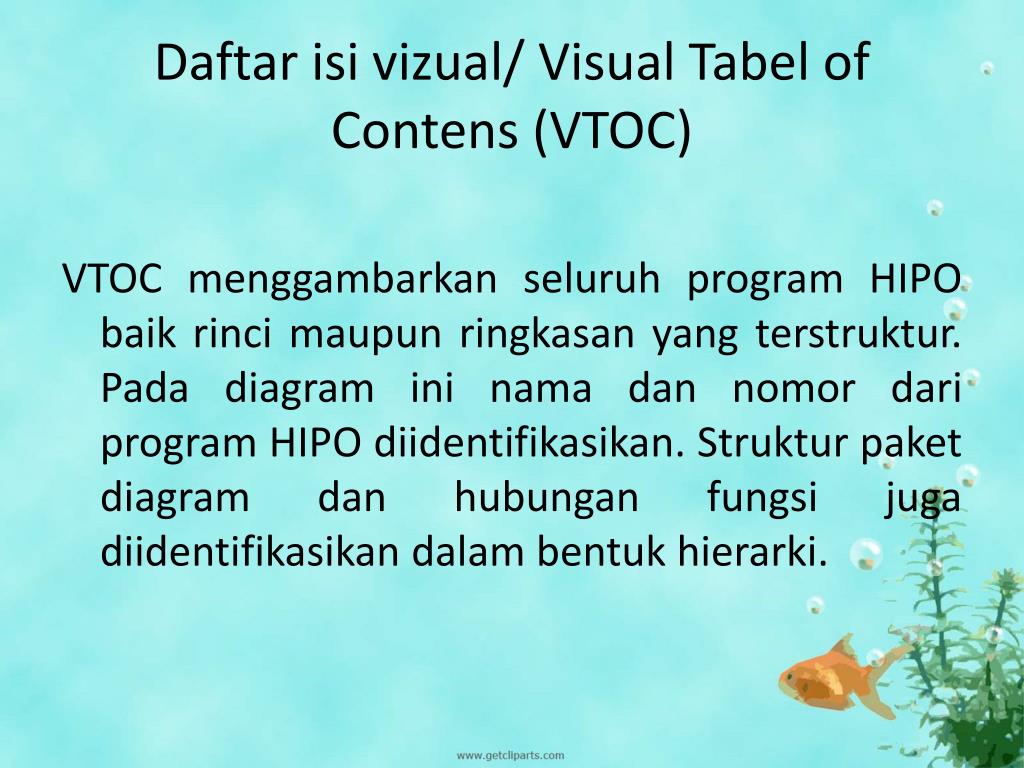 Daftar isi vizual/ Visual Tabel of Contens (VTOC)

VTOC menggambarkan seluruh program HIPO baik rinci maupun ringkasan yang terstruktur. Pada diagram ini nama dan nomor dari program HIPO diidentifikasikan. Struktur paket diagram dan hubungan fungsi juga diidentifikasikan dalam bentuk hierarki.

www.getcliparts.com